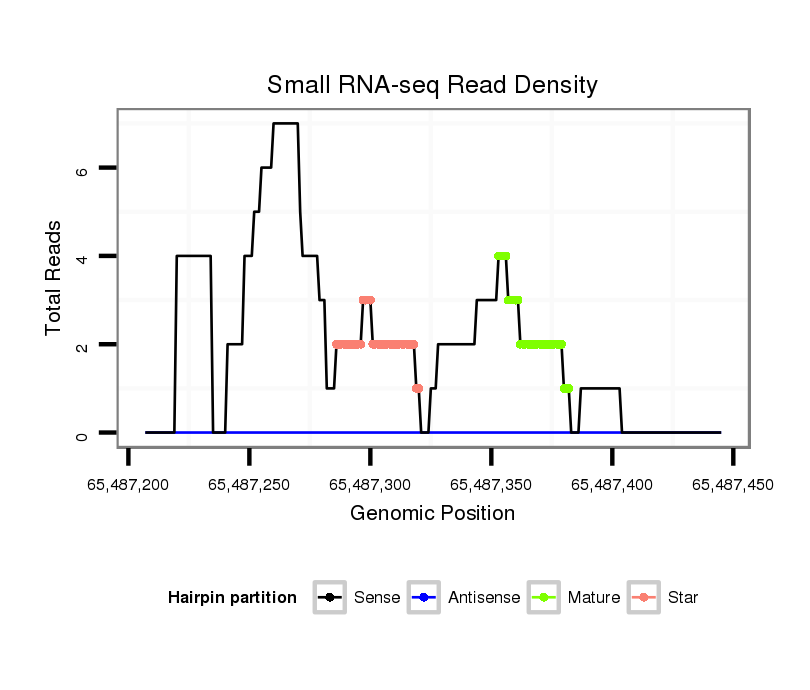 Small RNA-seq Read Density

Total Reads

6
4
2
0

65,487,200
65,487,250
65,487,300
65,487,350
65,487,400
65,487,450

Genomic Position

Hairpin partition
Sense
Antisense
Mature
Star